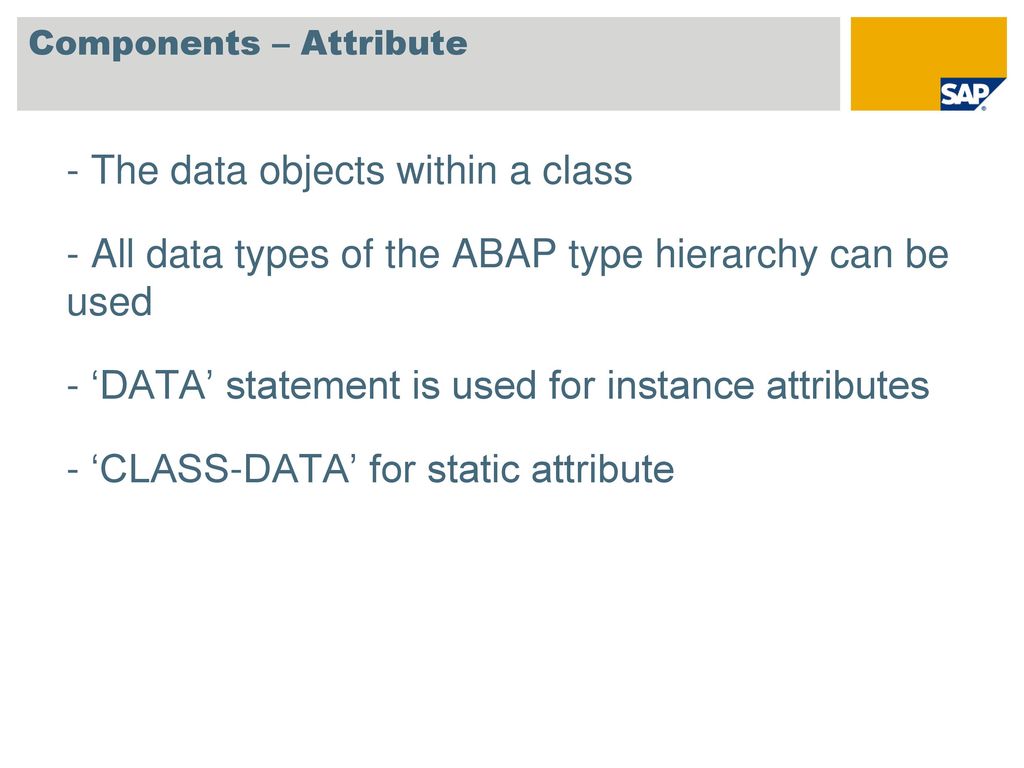 Components – Attribute

SAP

- The data objects within a class

- All data types of the ABAP type hierarchy can be used

- ‘DATA’ statement is used for instance attributes

- ‘CLASS-DATA’ for static attribute